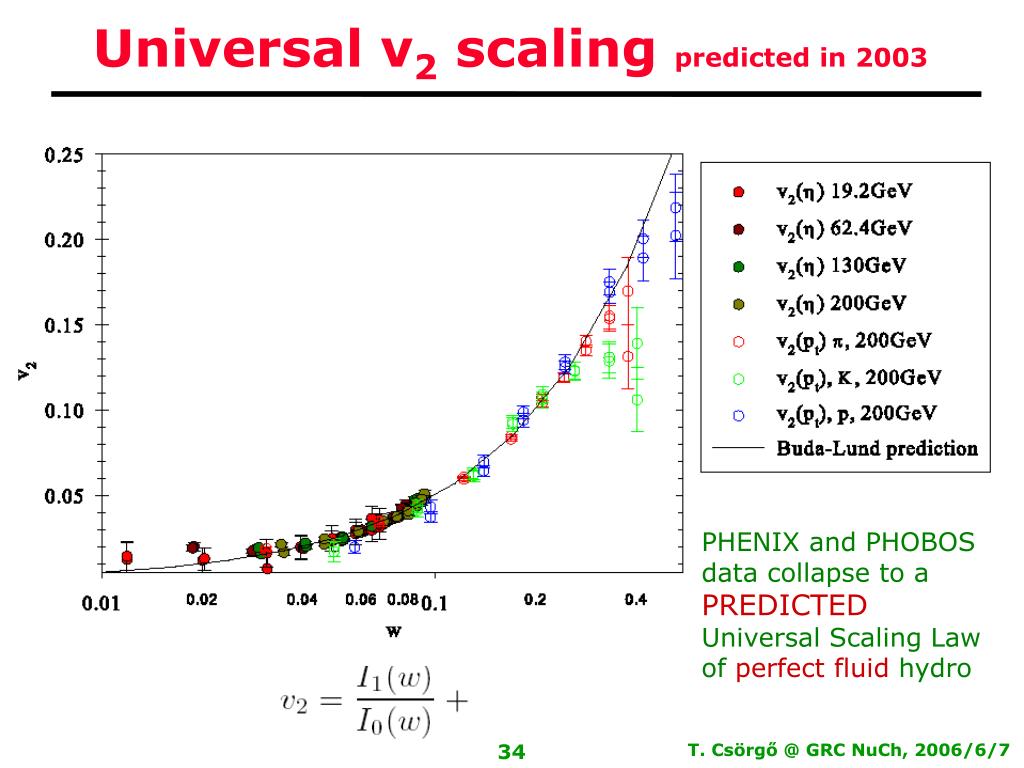 Universal $v_2$ scaling predicted in 2003

0.25
0.20
0.15
0.10
0.05
$v_2$
0.01 0.02 0.04 0.06 0.08 0.1 0.2 0.4
w

$v_2(\eta)$ 19.2GeV
$v_2(\eta)$ 62.4GeV
$v_2(\eta)$ 130GeV
$v_2(\eta)$ 200GeV
$v_2(p_t)$ $\pi$, 200GeV
$v_2(p_t)$, K, 200GeV
$v_2(p_t)$, p, 200GeV
Buda-Lund prediction

PHENIX and PHOBOS data collapse to a PREDICTED Universal Scaling Law of perfect fluid hydro

$v_2 = \frac{I_1(w)}{I_0(w)} +$

34

T. Csörgő @ GRC NuCh, 2006/6/7